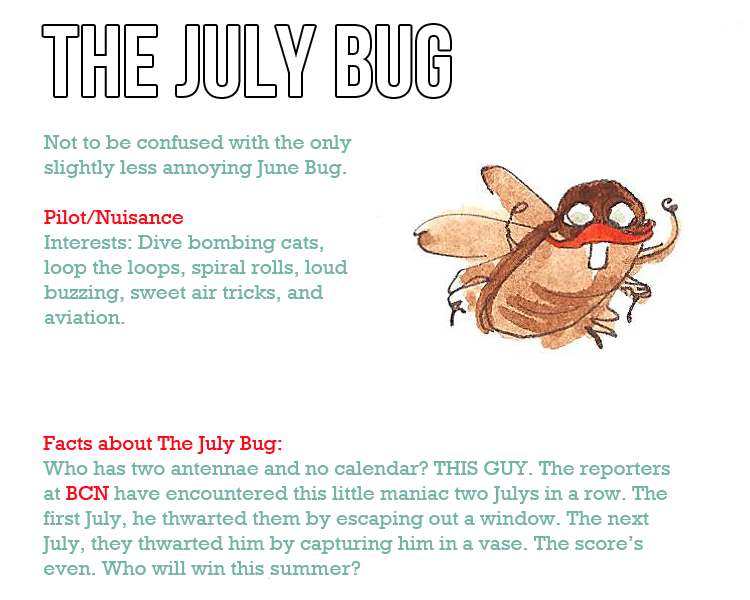 THE JULY BUG

Not to be confused with the only slightly less annoying June Bug.

Pilot/Nuisance
Interests: Dive bombing cats, loop the loops, spiral rolls, loud buzzing, sweet air tricks, and aviation.

Facts about The July Bug:
Who has two antennae and no calendar? THIS GUY. The reporters at BCN have encountered this little maniac two Julys in a row. The first July, he thwarted them by escaping out a window. The next July, they thwarted him by capturing him in a vase. The score's even. Who will win this summer?